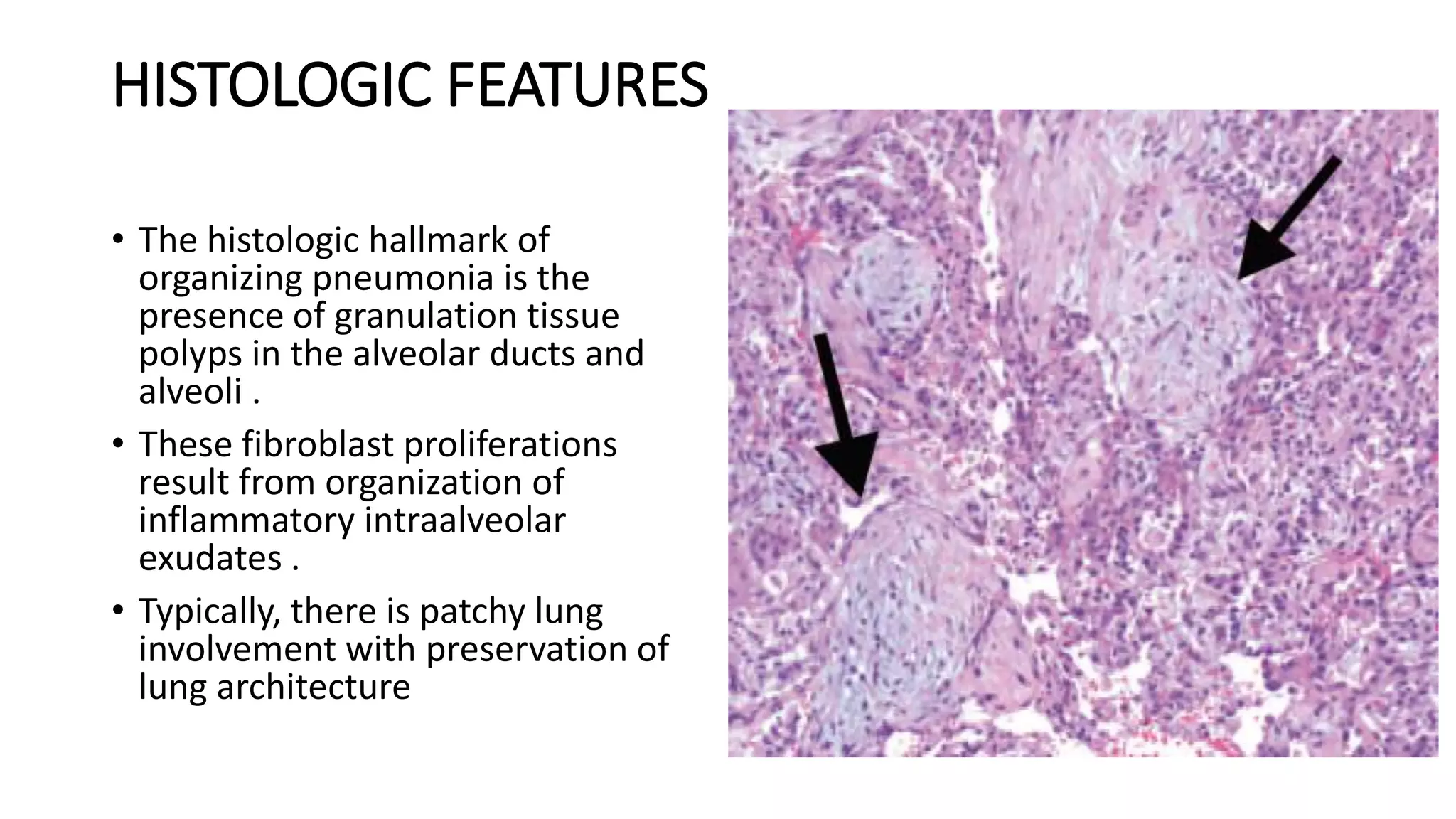 HISTOLOGIC FEATURES

• The histologic hallmark of organizing pneumonia is the presence of granulation tissue polyps in the alveolar ducts and alveoli .

• These fibroblast proliferations result from organization of inflammatory intraalveolar exudates .

• Typically, there is patchy lung involvement with preservation of lung architecture